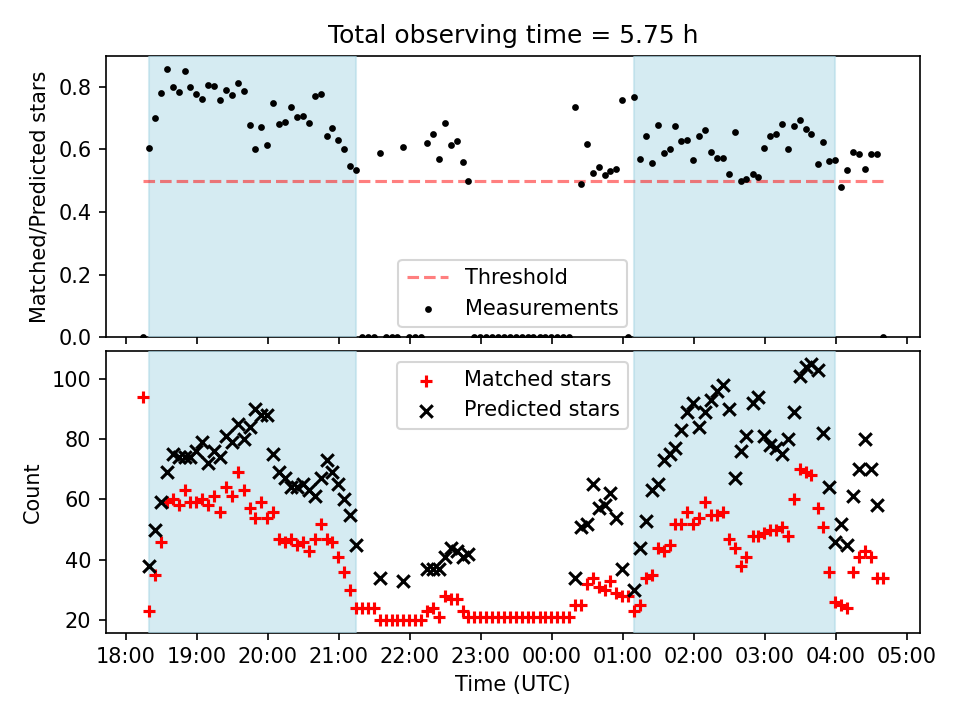 Total observing time = 5.75 h

Matched/Predicted stars

0.8
0.6
0.4
0.2
0.0

Threshold
Measurements

Count

100
80
60
40
20

Matched stars
Predicted stars

18:00 19:00 20:00 21:00 22:00 23:00 00:00 01:00 02:00 03:00 04:00 05:00

Time (UTC)